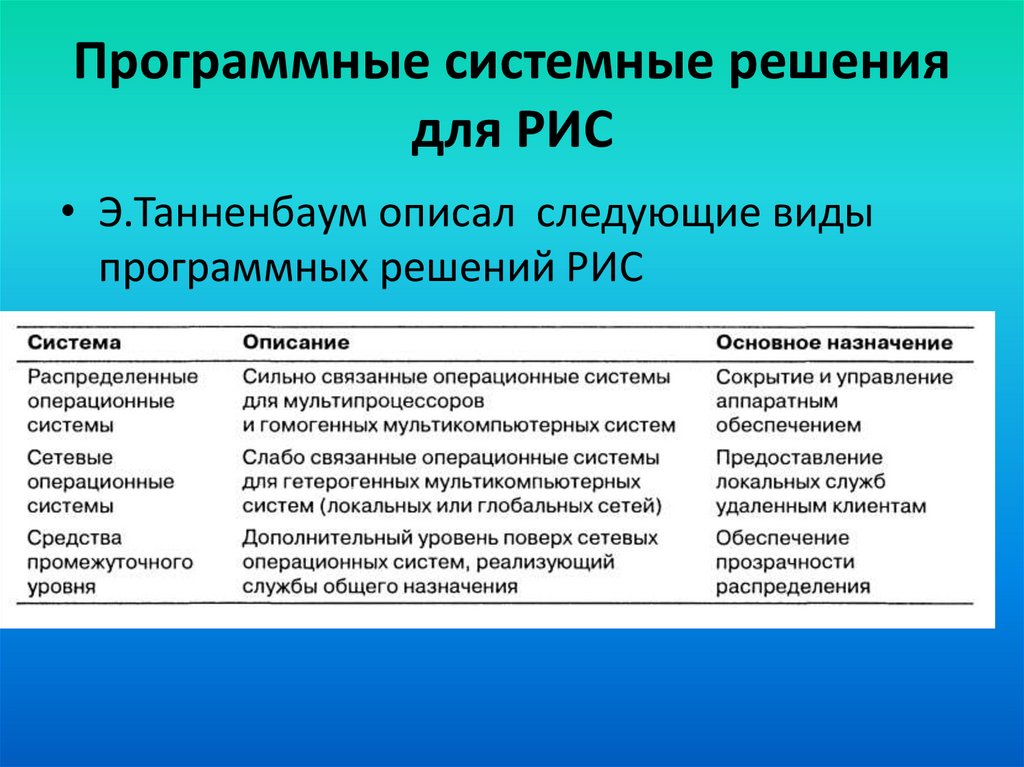 Программные системные решения для РИС

• Э.Танненбаум описал следующие виды программных решений РИС

| Система | Описание | Основное назначение |
|---|---|---|
| Распределенные операционные системы | Сильно связанные операционные системы для мультипроцессоров и гомогенных мультикомпьютерных систем | Сокрытие и управление аппаратным обеспечением |
| Сетевые операционные системы | Слабо связанные операционные системы для гетерогенных мультикомпьютерных систем (локальных или глобальных сетей) | Предоставление локальных служб удаленным клиентам |
| Средства промежуточного уровня | Дополнительный уровень поверх сетевых операционных систем, реализующий службы общего назначения | Обеспечение прозрачности распределения |